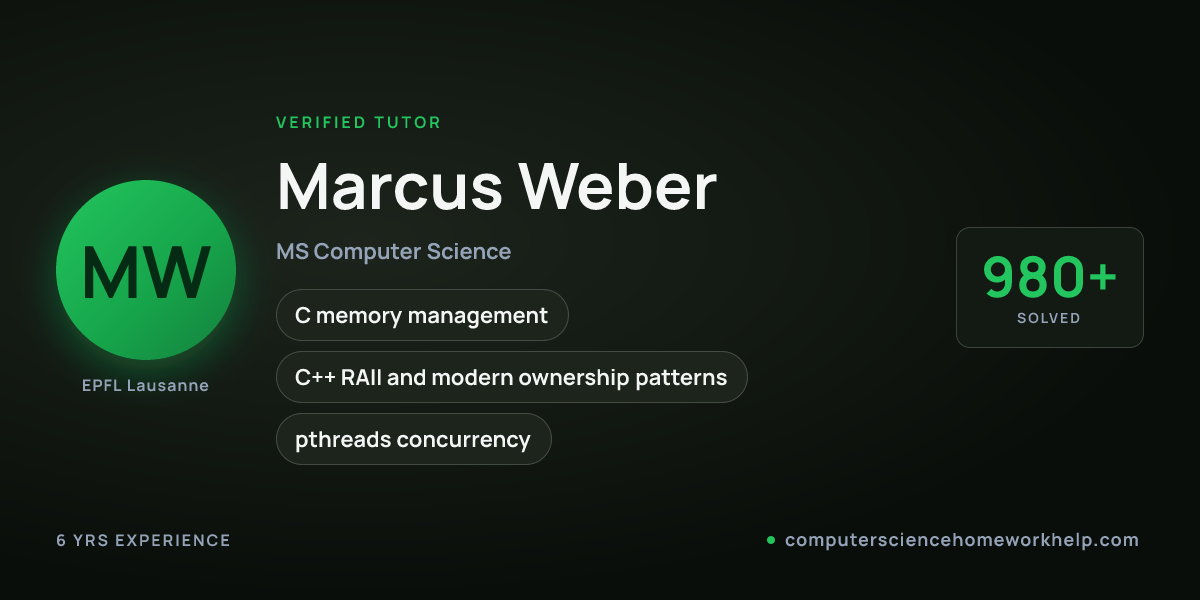 MW

EPFL Lausanne

VERIFIED TUTOR

Marcus Weber

MS Computer Science

C memory management

C++ RAII and modern ownership patterns

pthreads concurrency

980+

SOLVED

6 YRS EXPERIENCE

computersciencehomeworkhelp.com